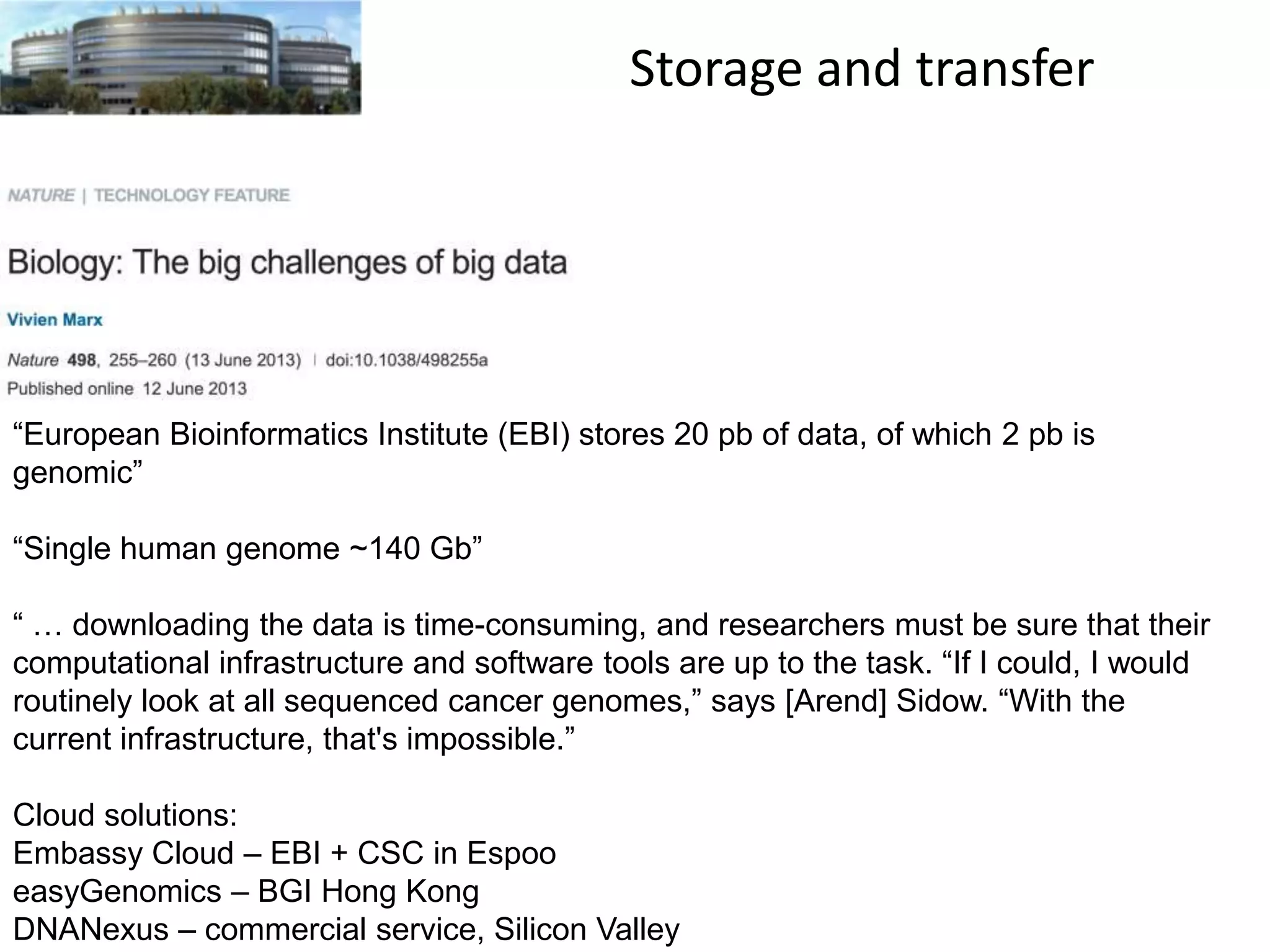 Storage and transfer

NATURE | TECHNOLOGY FEATURE

Biology: The big challenges of big data

Vivien Marx

Nature 498, 255–260 (13 June 2013) | doi:10.1038/498255a
Published online 12 June 2013

“European Bioinformatics Institute (EBI) stores 20 pb of data, of which 2 pb is genomic”

“Single human genome ~140 Gb”

“ … downloading the data is time-consuming, and researchers must be sure that their computational infrastructure and software tools are up to the task. “If I could, I would routinely look at all sequenced cancer genomes,” says [Arend] Sidow. “With the current infrastructure, that's impossible.”

Cloud solutions:
Embassy Cloud – EBI + CSC in Espoo
easyGenomics – BGI Hong Kong
DNANexus – commercial service, Silicon Valley